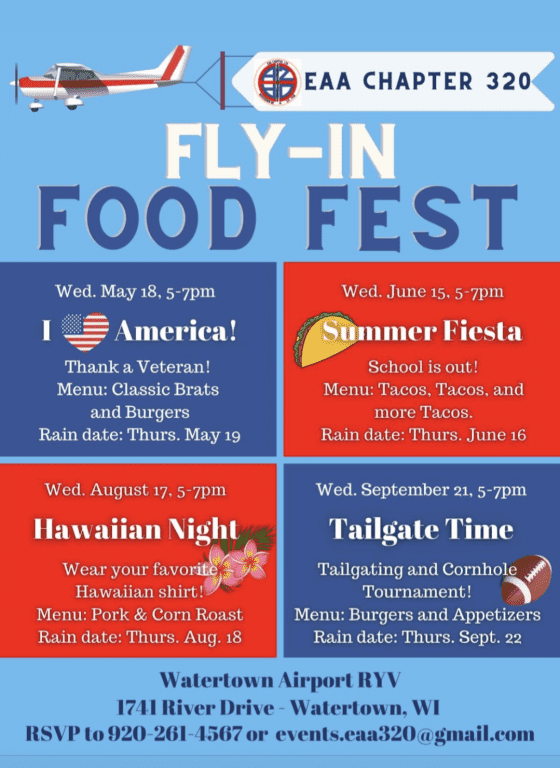 EAA CHAPTER 320

FLY-IN
FOOD FEST

Wed. May 18, 5-7pm

I America!

Thank a Veteran!
Menu: Classic Brats and Burgers
Rain date: Thurs. May 19

Wed. June 15, 5-7pm

Summer Fiesta

School is out!
Menu: Tacos, Tacos, and more Tacos.
Rain date: Thurs. June 16

Wed. August 17, 5-7pm

Hawaiian Night

Wear your favorite Hawaiian shirt!
Menu: Pork & Corn Roast
Rain date: Thurs. Aug. 18

Wed. September 21, 5-7pm

Tailgate Time

Tailgating and Cornhole Tournament!
Menu: Burgers and Appetizers
Rain date: Thurs. Sept. 22

Watertown Airport RYV
1741 River Drive - Watertown, WI
RSVP to 920-261-4567 or events.eaa320@gmail.com